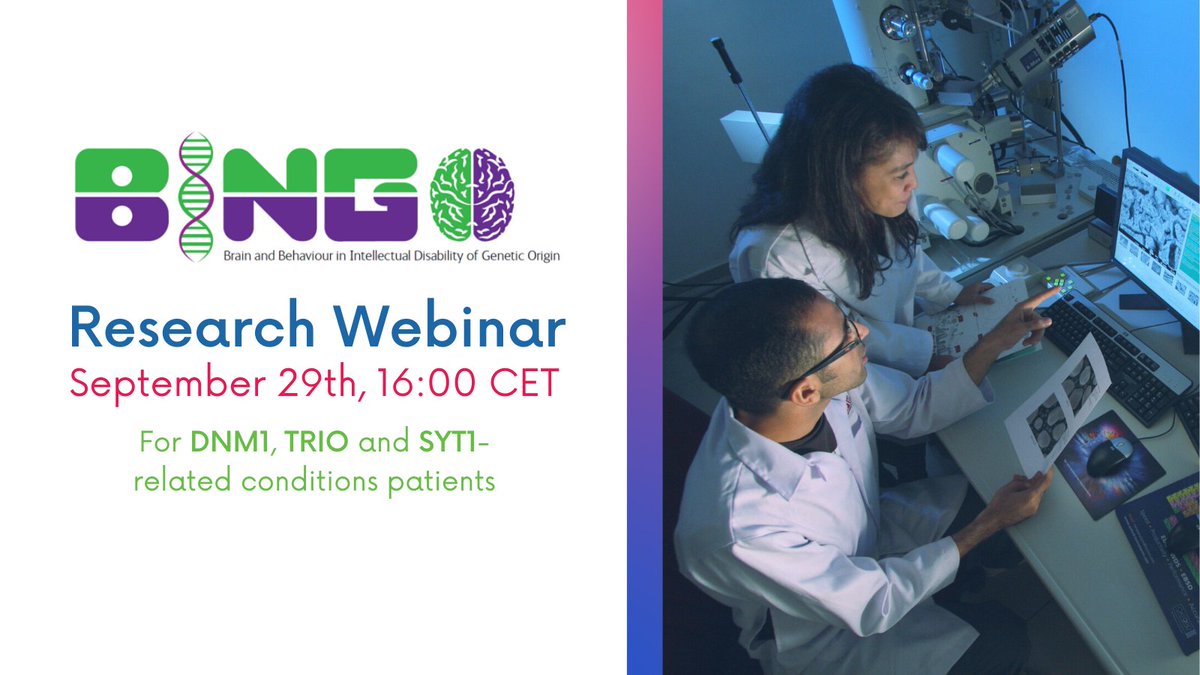 BINGO
Brain and Behaviour in Intellectual Disability of Genetic Origin

Research Webinar
September 29th, 16:00 CET

For DNM1, TRIO and SYT1-related conditions patients